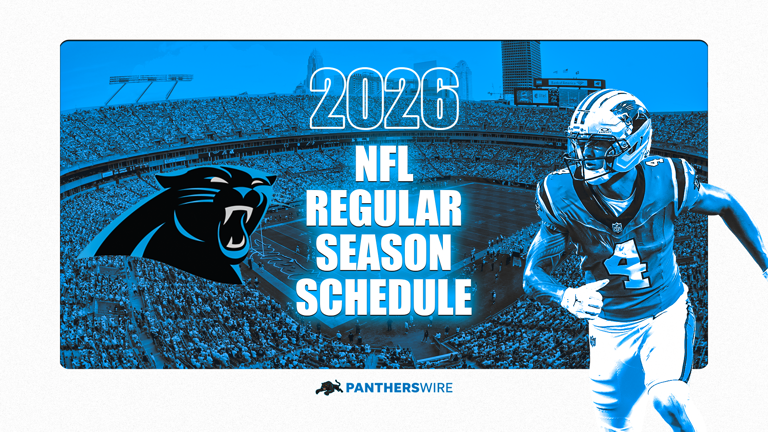 2026

NFL
REGULAR
SEASON
SCHEDULE

4

PANTHERSWIRE